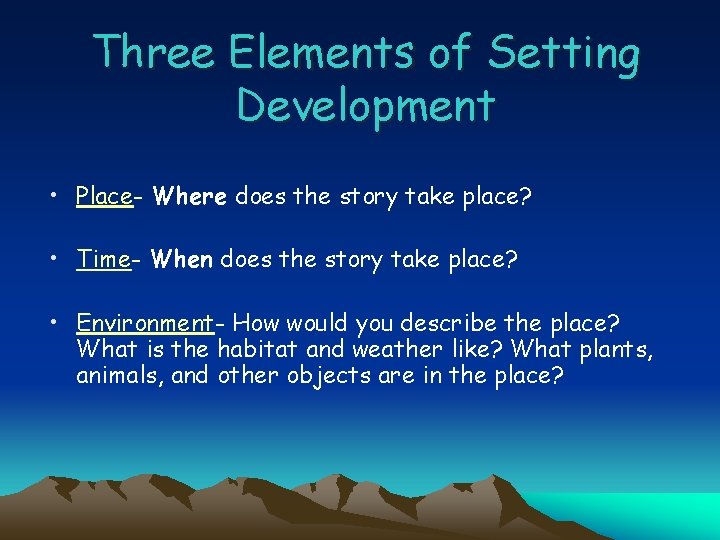 Three Elements of Setting Development

• Place- Where does the story take place?

• Time- When does the story take place?

• Environment- How would you describe the place? What is the habitat and weather like? What plants, animals, and other objects are in the place?